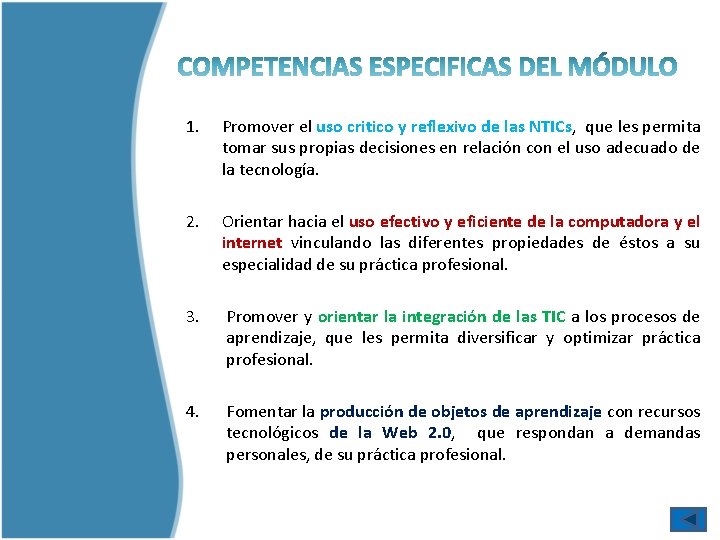 COMPETENCIAS ESPECIFICAS DEL MÓDULO

1. Promover el uso critico y reflexivo de las NTICs, que les permita tomar sus propias decisiones en relación con el uso adecuado de la tecnología.

2. Orientar hacia el uso efectivo y eficiente de la computadora y el internet vinculando las diferentes propiedades de éstos a su especialidad de su práctica profesional.

3. Promover y orientar la integración de las TIC a los procesos de aprendizaje, que les permita diversificar y optimizar práctica profesional.

4. Fomentar la producción de objetos de aprendizaje con recursos tecnológicos de la Web 2.0, que respondan a demandas personales, de su práctica profesional.